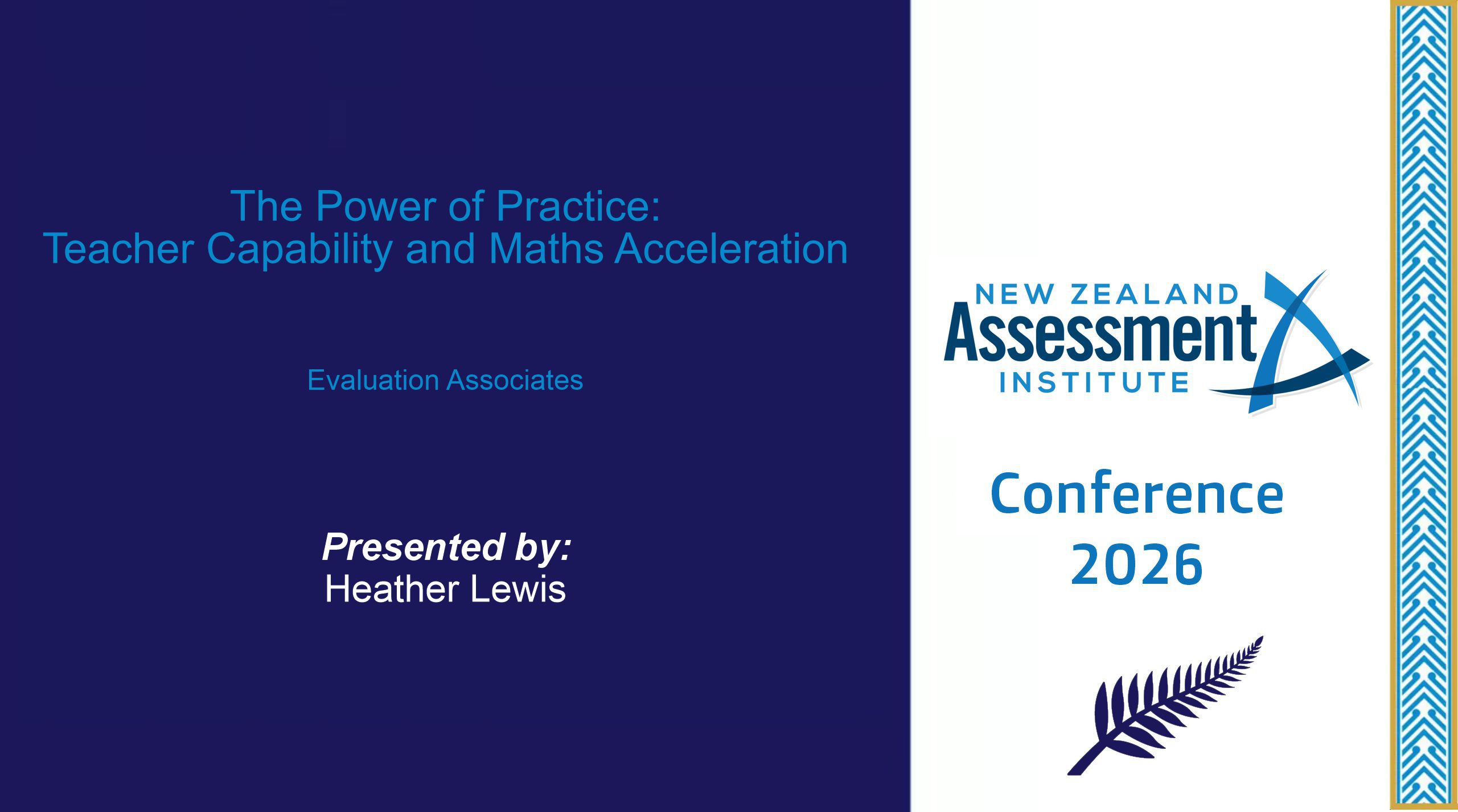 The Power of Practice:
Teacher Capability and Maths Acceleration

Evaluation Associates

Presented by:
Heather Lewis

NEW ZEALAND
Assessment
INSTITUTE

Conference
2026